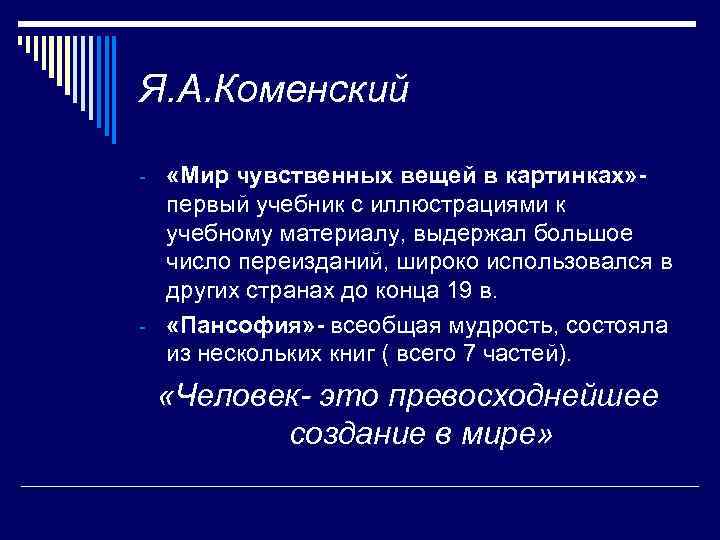 Я.А.Коменский

- «Мир чувственных вещей в картинках»- первый учебник с иллюстрациями к учебному материалу, выдержал большое число переизданий, широко использовался в других странах до конца 19 в.
- «Пансофия»- всеобщая мудрость, состояла из нескольких книг ( всего 7 частей).

«Человек- это превосходнейшее создание в мире»